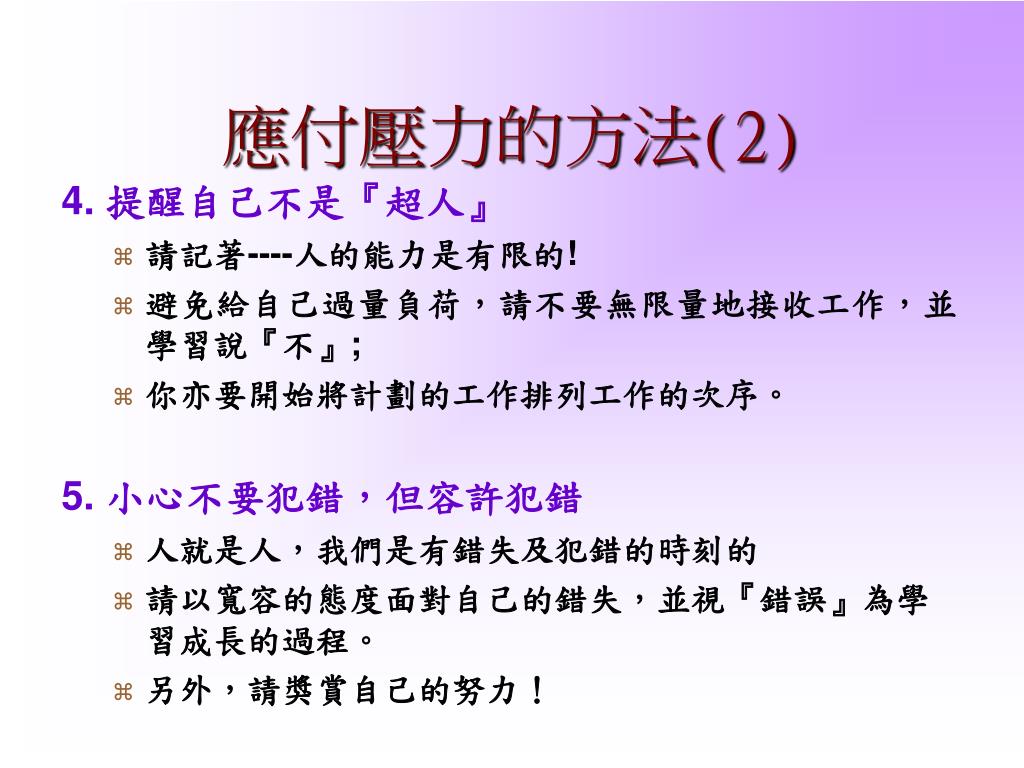 應付壓力的方法(2)

4. 提醒自己不是『超人』

⌘ 請記著----人的能力是有限的!

⌘ 避免給自己過量負荷，請不要無限量地接收工作，並學習說『不』;

⌘ 你亦要開始將計劃的工作排列工作的次序。

5. 小心不要犯錯，但容許犯錯

⌘ 人就是人，我們是有錯失及犯錯的時刻的

⌘ 請以寬容的態度面對自己的錯失，並視『錯誤』為學習成長的過程。

⌘ 另外，請獎賞自己的努力！